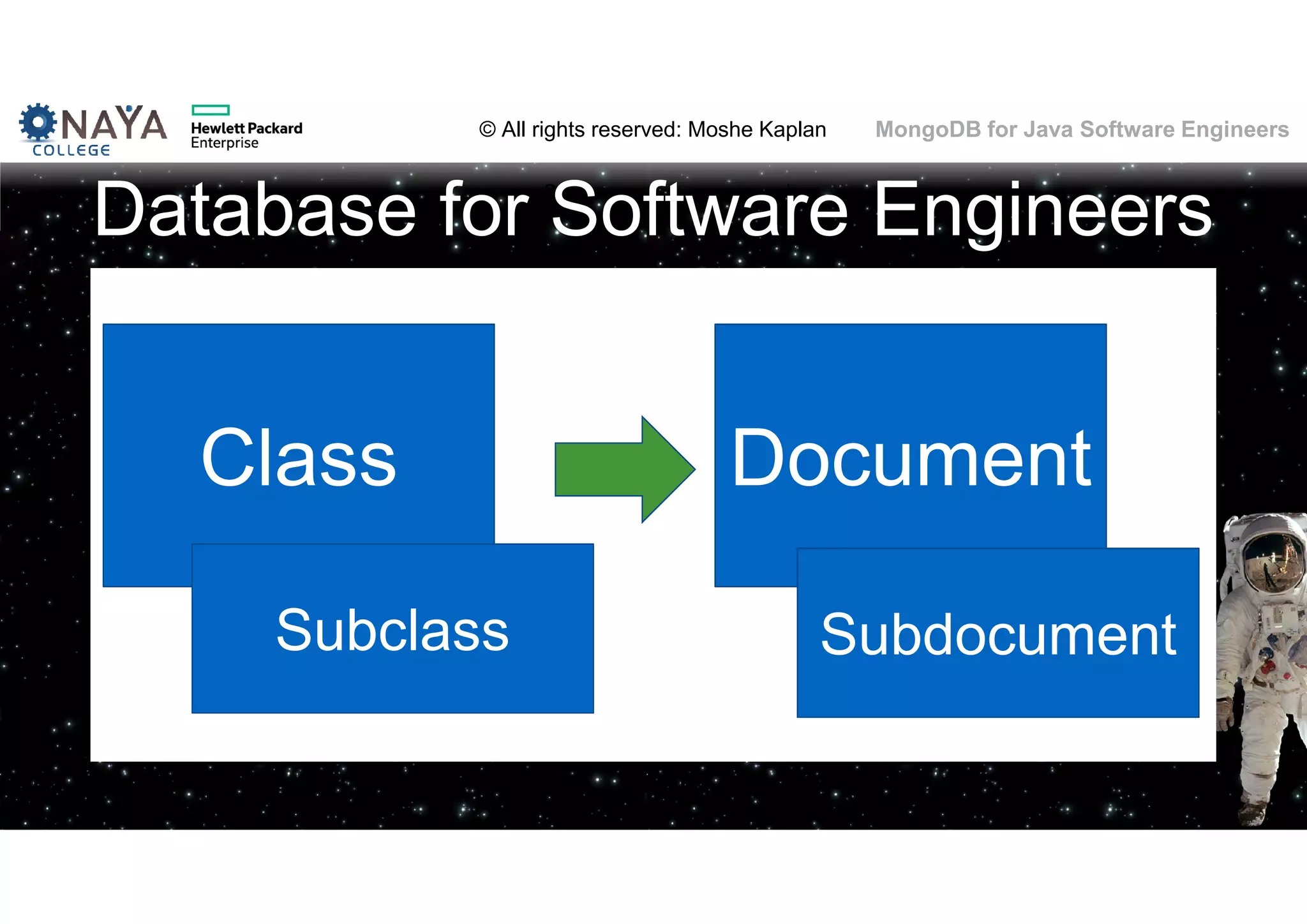 NAYA COLLEGE

Hewlett Packard Enterprise

© All rights reserved: Moshe Kaplan

MongoDB for Java Software Engineers

Database for Software Engineers

Class

Subclass

Document

Subdocument